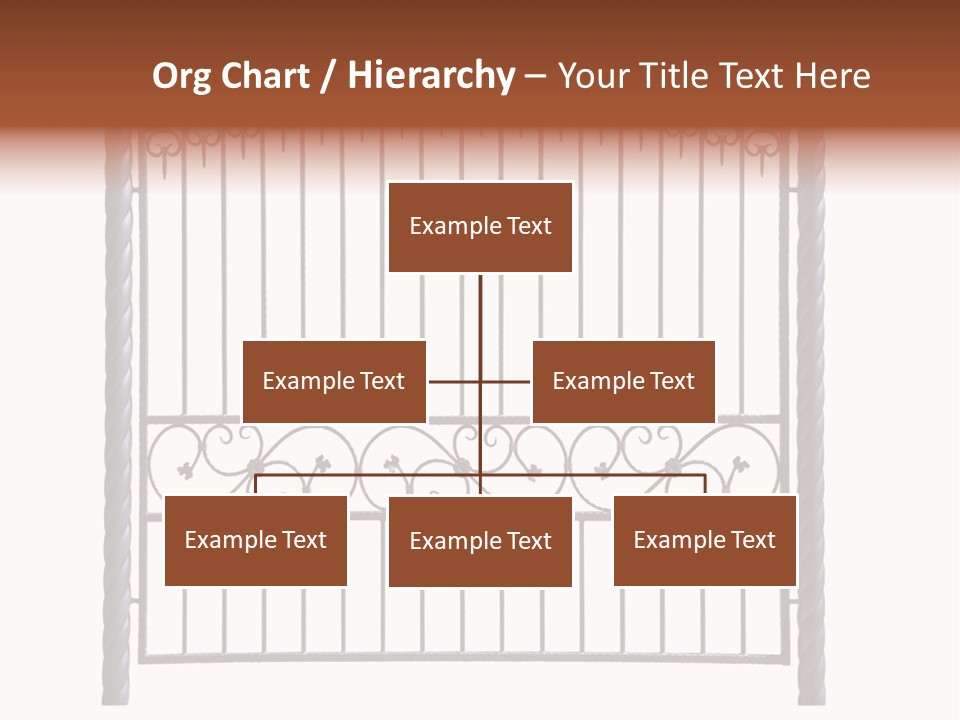 Org Chart / Hierarchy – Your Title Text Here

Example Text

Example Text

Example Text

Example Text

Example Text

Example Text